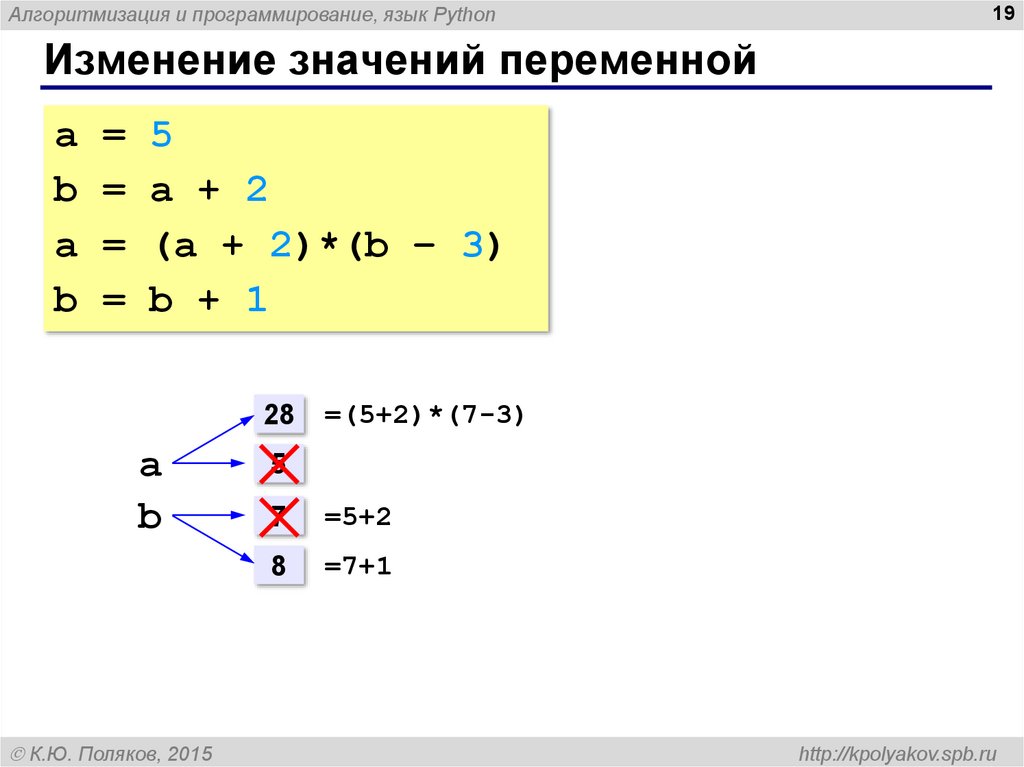 Алгоритмизация и программирование, язык Python

19

Изменение значений переменной

a = 5
b = a + 2
a = (a + 2)*(b – 3)
b = b + 1

28 =(5+2)*(7-3)

a

5

b

7 =5+2

8 =7+1

© К.Ю. Поляков, 2015

http://kpolyakov.spb.ru